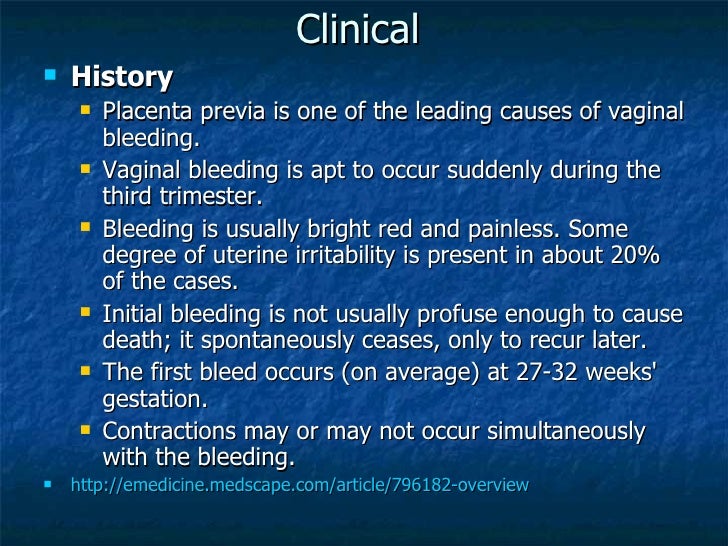 Clinical

History

Placenta previa is one of the leading causes of vaginal bleeding.

Vaginal bleeding is apt to occur suddenly during the third trimester.

Bleeding is usually bright red and painless. Some degree of uterine irritability is present in about 20% of the cases.

Initial bleeding is not usually profuse enough to cause death; it spontaneously ceases, only to recur later.

The first bleed occurs (on average) at 27-32 weeks' gestation.

Contractions may or may not occur simultaneously with the bleeding.

http://emedicine.medscape.com/article/796182-overview